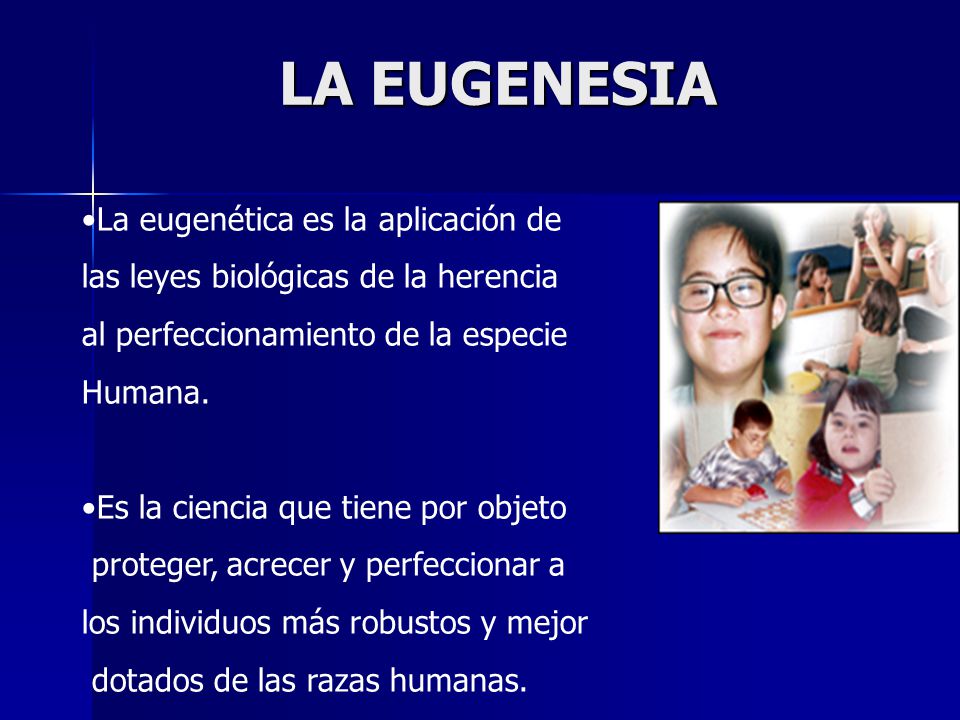 LA EUGENESIA

•La eugenética es la aplicación de las leyes biológicas de la herencia al perfeccionamiento de la especie Humana.

•Es la ciencia que tiene por objeto proteger, acrecer y perfeccionar a los individuos más robustos y mejor dotados de las razas humanas.